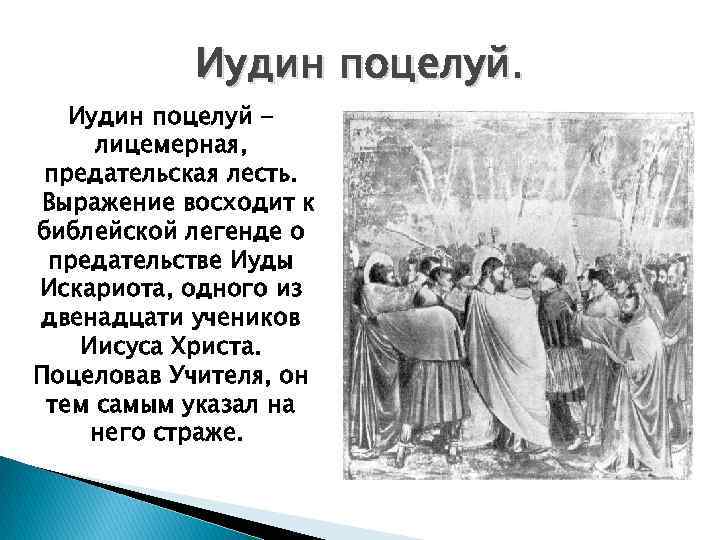 Иудин поцелуй.

Иудин поцелуй – лицемерная, предательская лесть. Выражение восходит к библейской легенде о предательстве Иуды Искариота, одного из двенадцати учеников Иисуса Христа. Поцеловав Учителя, он тем самым указал на него страже.